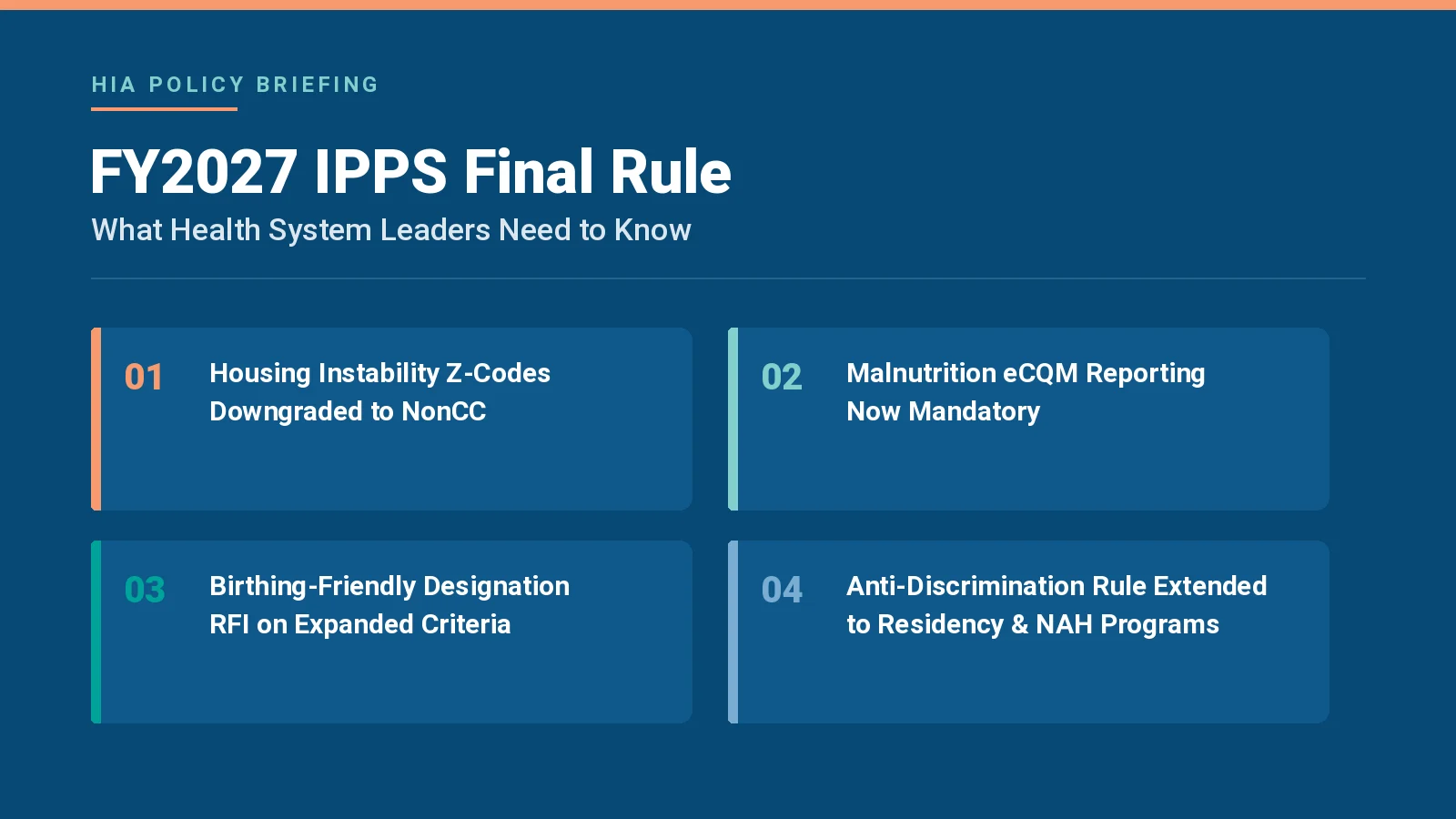 HIA POLICY BRIEFING

FY2027 IPPS Final Rule

What Health System Leaders Need to Know

01 Housing Instability Z-Codes Downgraded to NonCC

02 Malnutrition eCQM Reporting Now Mandatory

03 Birthing-Friendly Designation RFI on Expanded Criteria

04 Anti-Discrimination Rule Extended to Residency & NAH Programs